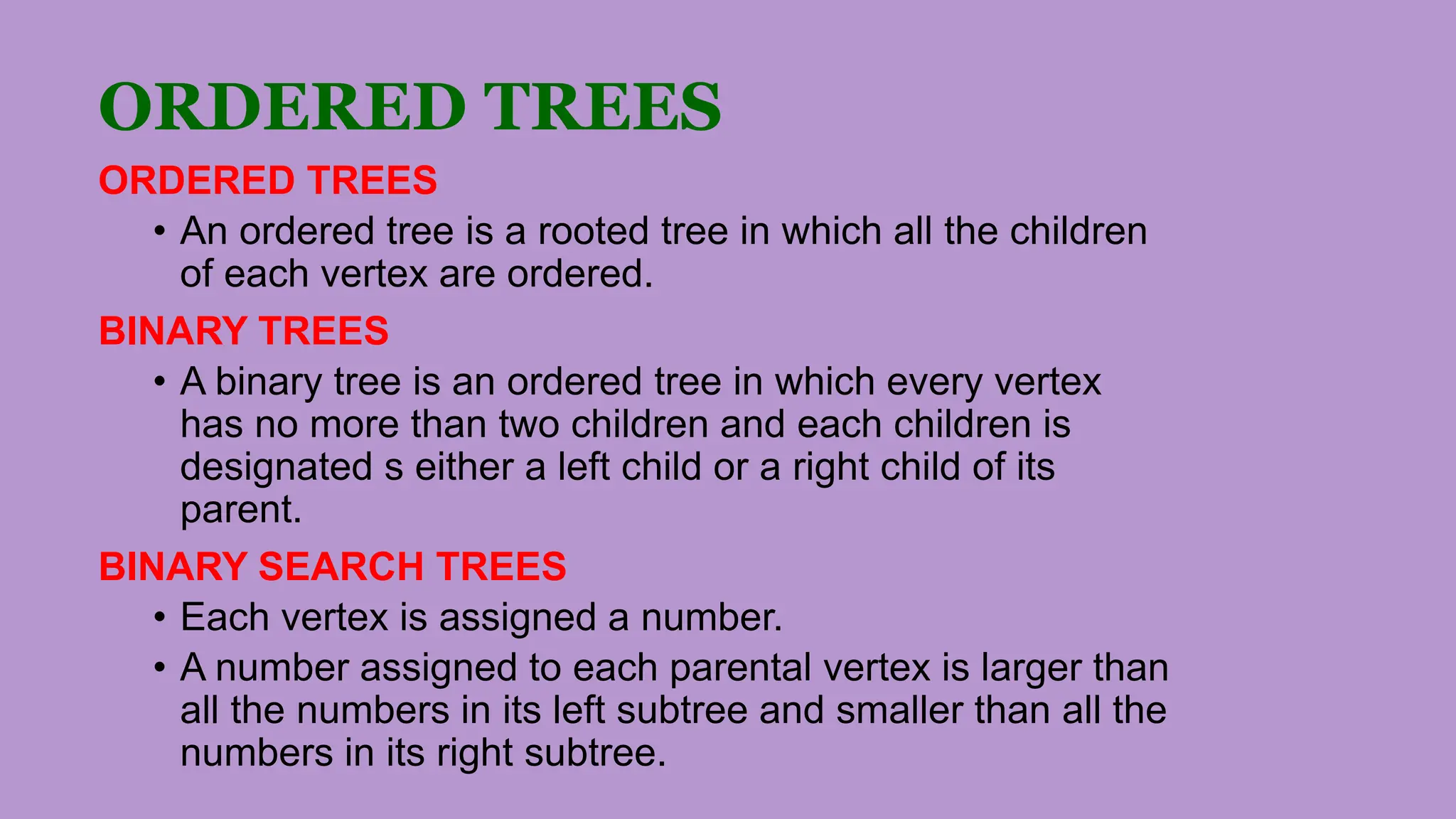 ORDERED TREES

ORDERED TREES

• An ordered tree is a rooted tree in which all the children of each vertex are ordered.

BINARY TREES

• A binary tree is an ordered tree in which every vertex has no more than two children and each children is designated s either a left child or a right child of its parent.

BINARY SEARCH TREES

• Each vertex is assigned a number.

• A number assigned to each parental vertex is larger than all the numbers in its left subtree and smaller than all the numbers in its right subtree.